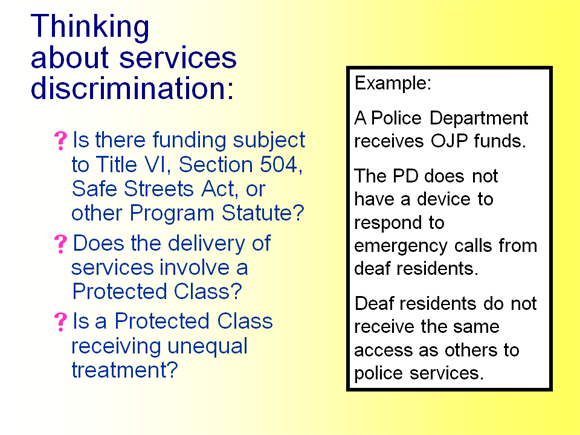 Thinking about services discrimination:

? Is there funding subject to Title VI, Section 504, Safe Streets Act, or other Program Statute?

? Does the delivery of services involve a Protected Class?

? Is a Protected Class receiving unequal treatment?

Example:

A Police Department receives OJP funds.

The PD does not have a device to respond to emergency calls from deaf residents.

Deaf residents do not receive the same access as others to police services.